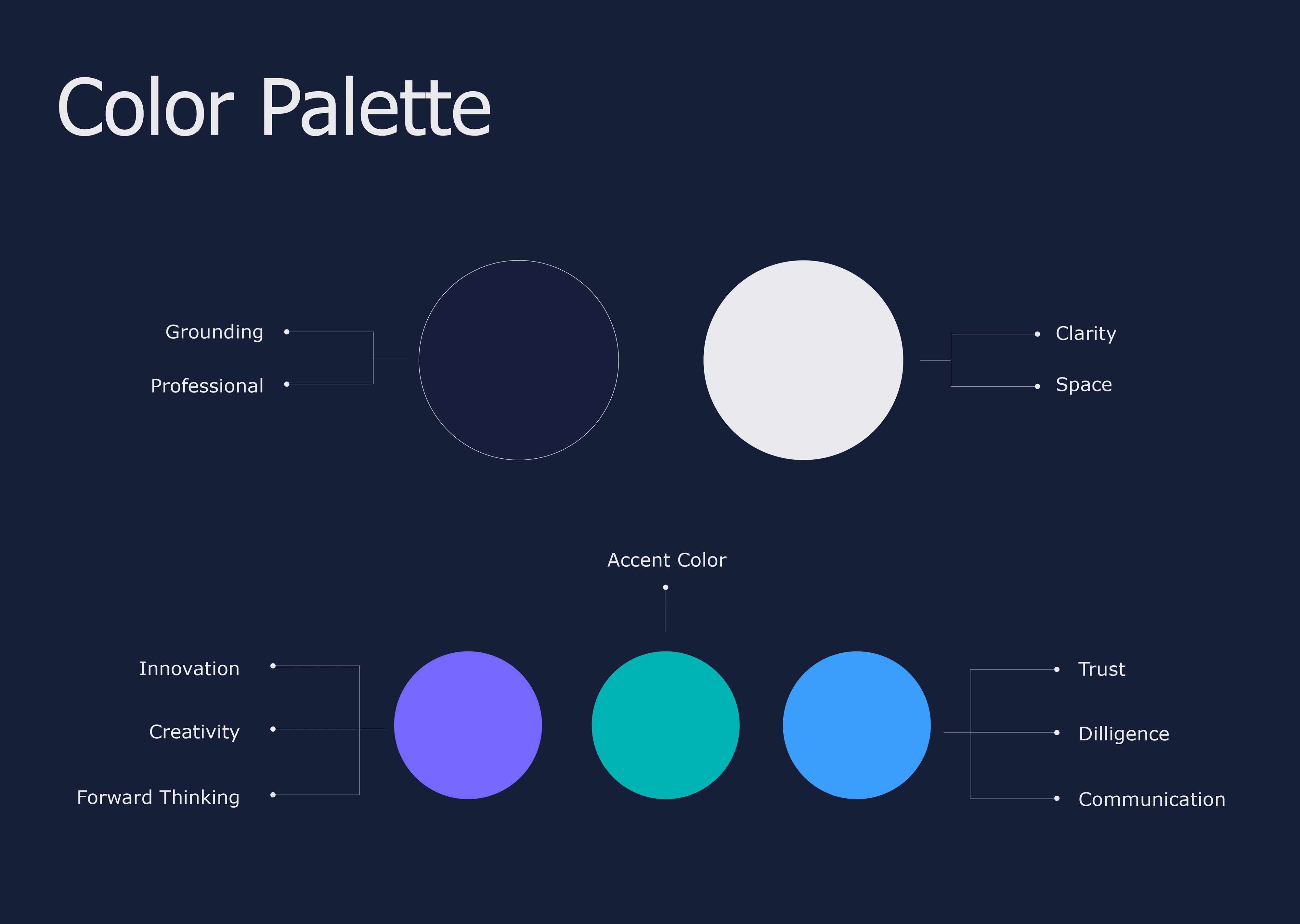 Color Palette

Grounding
Professional

Clarity
Space

Accent Color

Innovation
Creativity
Forward Thinking

Trust
Dilligence
Communication